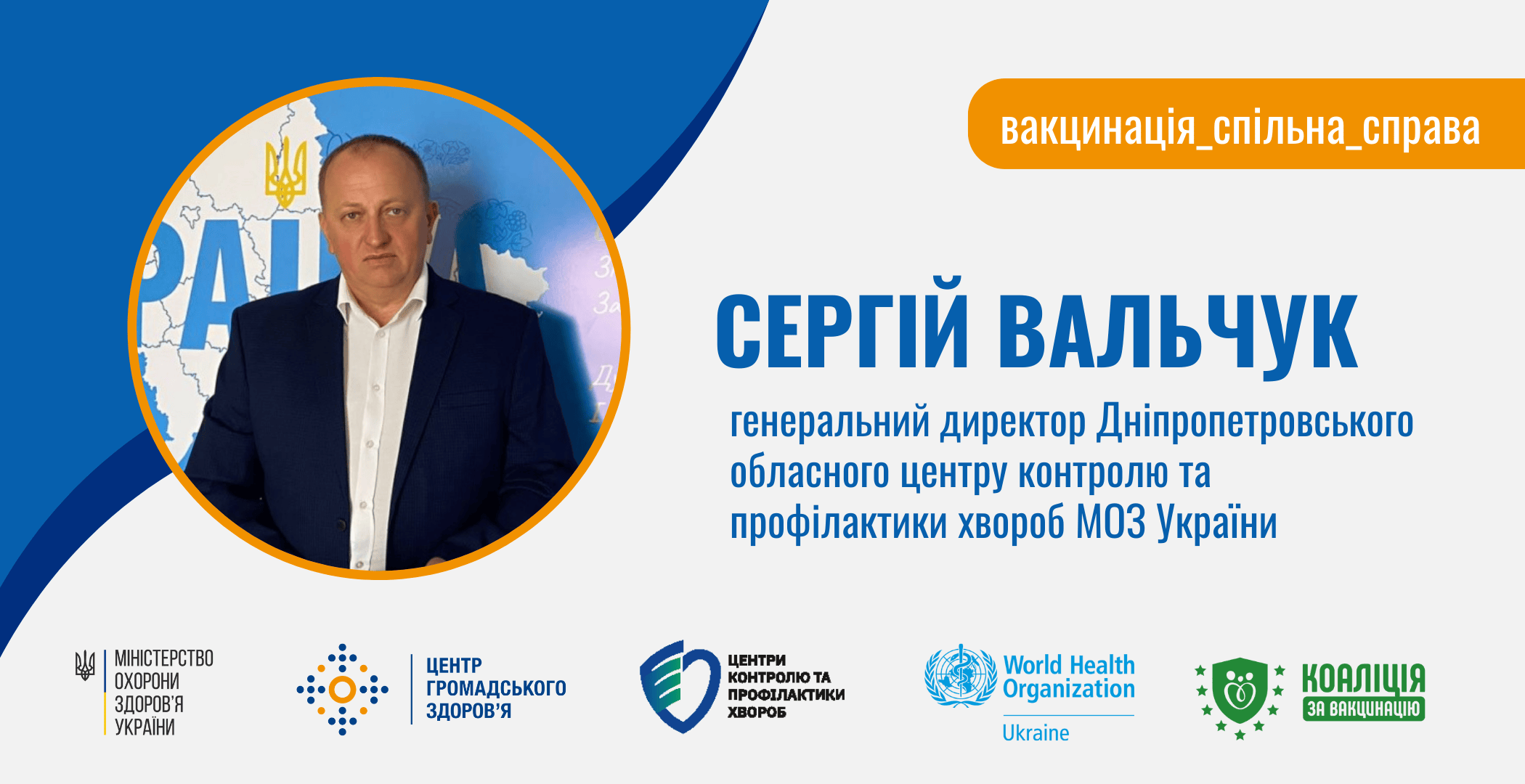 вакцинація_спільна_справа

СЕРГІЙ ВАЛЬЧУК

генеральний директор Дніпропетровського обласного центру контролю та профілактики хвороб МОЗ України

МІНІСТЕРСТВО ОХОРОНИ ЗДОРОВ'Я УКРАЇНИ

ЦЕНТР ГРОМАДСЬКОГО ЗДОРОВ'Я

ЦЕНТРИ КОНТРОЛЮ ТА ПРОФІЛАКТИКИ ХВОРОБ

World Health Organization Ukraine

КОАЛІЦІЯ ЗА ВАКЦИНАЦІЮ